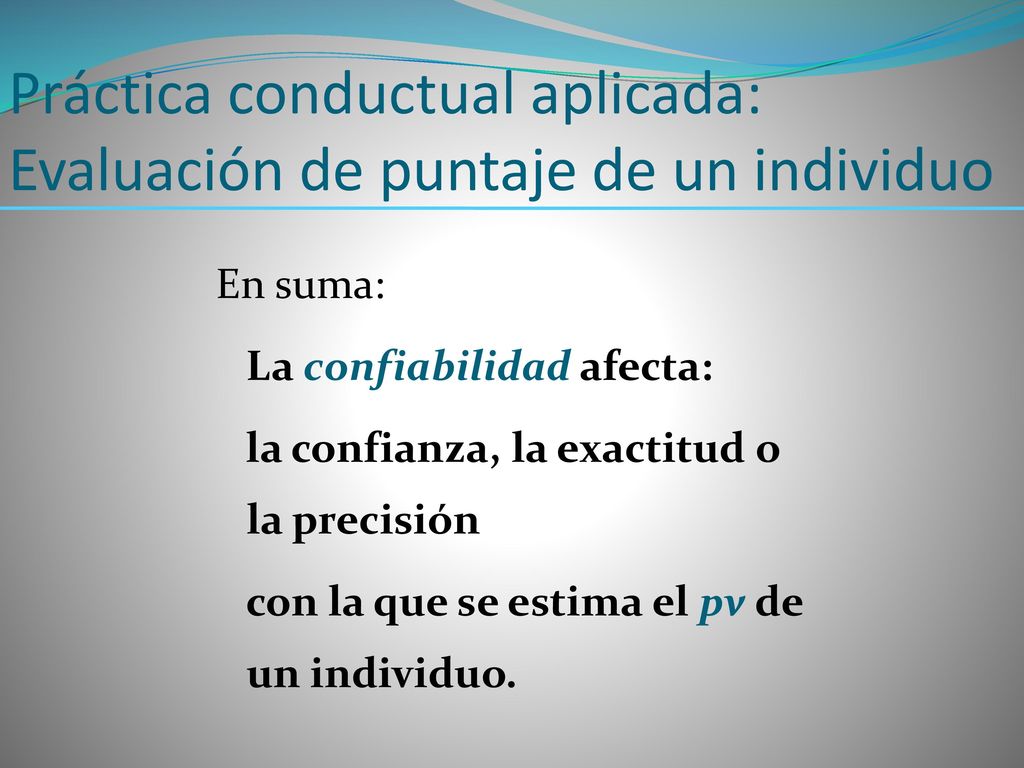 Práctica conductual aplicada: Evaluación de puntaje de un individuo

En suma:

La confiabilidad afecta:

la confianza, la exactitud o la precisión

con la que se estima el pv de un individuo.